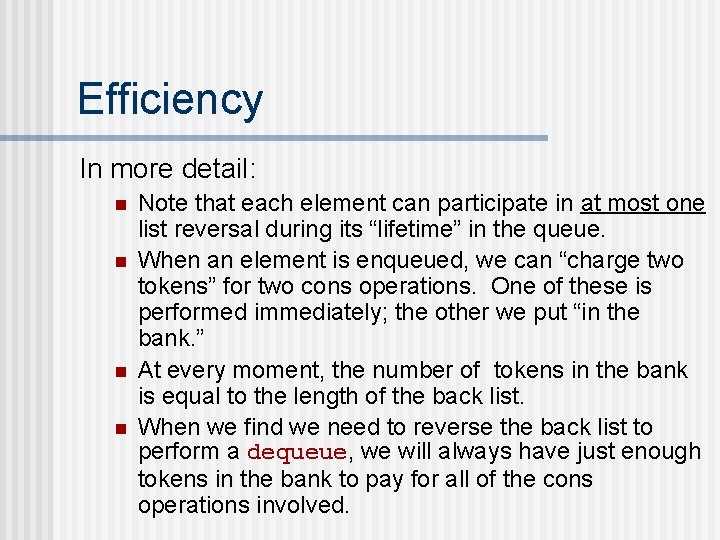 Efficiency

In more detail:

Note that each element can participate in at most one list reversal during its “lifetime” in the queue.

When an element is enqueued, we can “charge two tokens” for two cons operations. One of these is performed immediately; the other we put “in the bank.”

At every moment, the number of tokens in the bank is equal to the length of the back list.

When we find we need to reverse the back list to perform a dequeue, we will always have just enough tokens in the bank to pay for all of the cons operations involved.